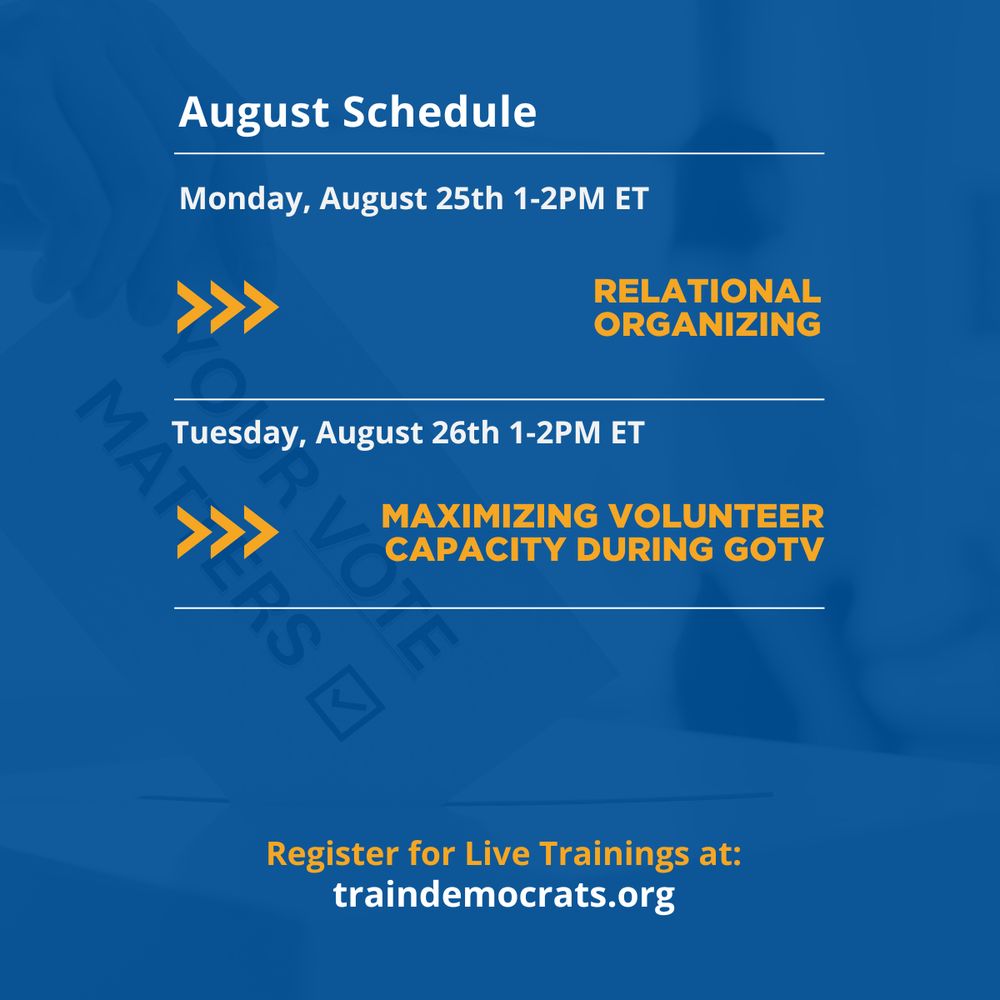 August Schedule

Monday, August 25th 1-2PM ET

RELATIONAL ORGANIZING

Tuesday, August 26th 1-2PM ET

MAXIMIZING VOLUNTEER CAPACITY DURING GOTV

YOUR VOTE MATTERS

Register for Live Trainings at:
traindemocrats.org